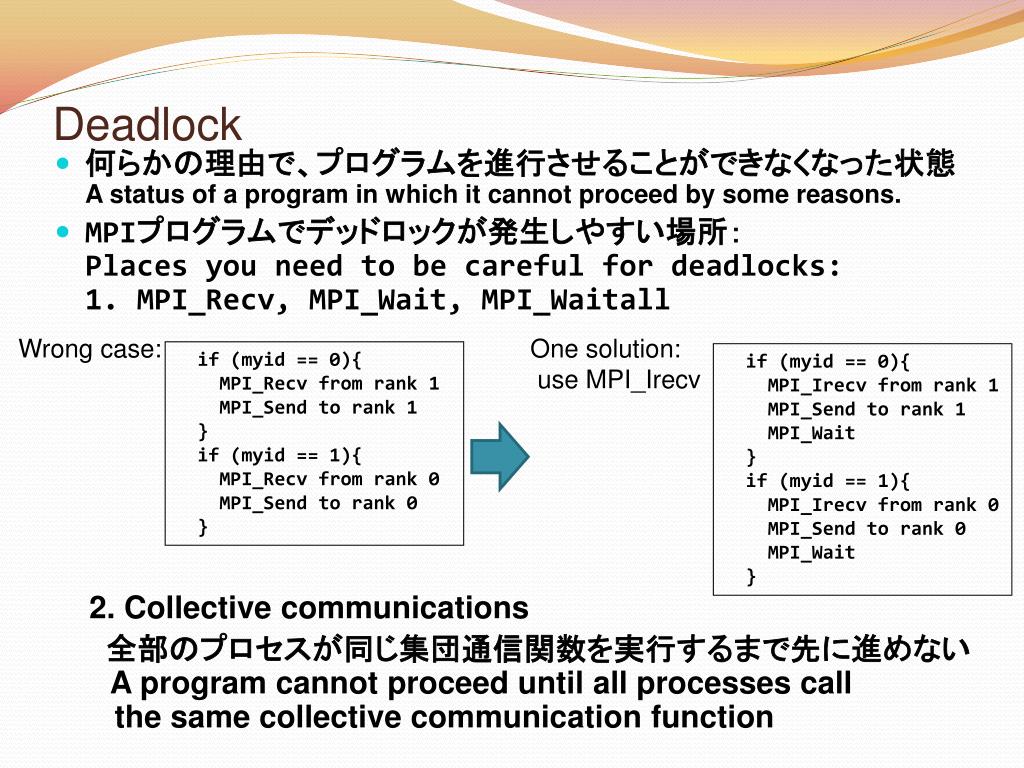 Deadlock

何らかの理由で、プログラムを進行させることができなくなった状態
A status of a program in which it cannot proceed by some reasons.

MPIプログラムでデッドロックが発生しやすい場所：
Places you need to be careful for deadlocks:
1. MPI_Recv, MPI_Wait, MPI_Waitall

Wrong case:

if (myid == 0){
MPI_Recv from rank 1
MPI_Send to rank 1
}
if (myid == 1){
MPI_Recv from rank 0
MPI_Send to rank 0
}

One solution:
use MPI_Irecv

if (myid == 0){
MPI_Irecv from rank 1
MPI_Send to rank 1
MPI_Wait
}
if (myid == 1){
MPI_Irecv from rank 0
MPI_Send to rank 0
MPI_Wait
}

2. Collective communications
全部のプロセスが同じ集団通信関数を実行するまで先に進めない
A program cannot proceed until all processes call the same collective communication function